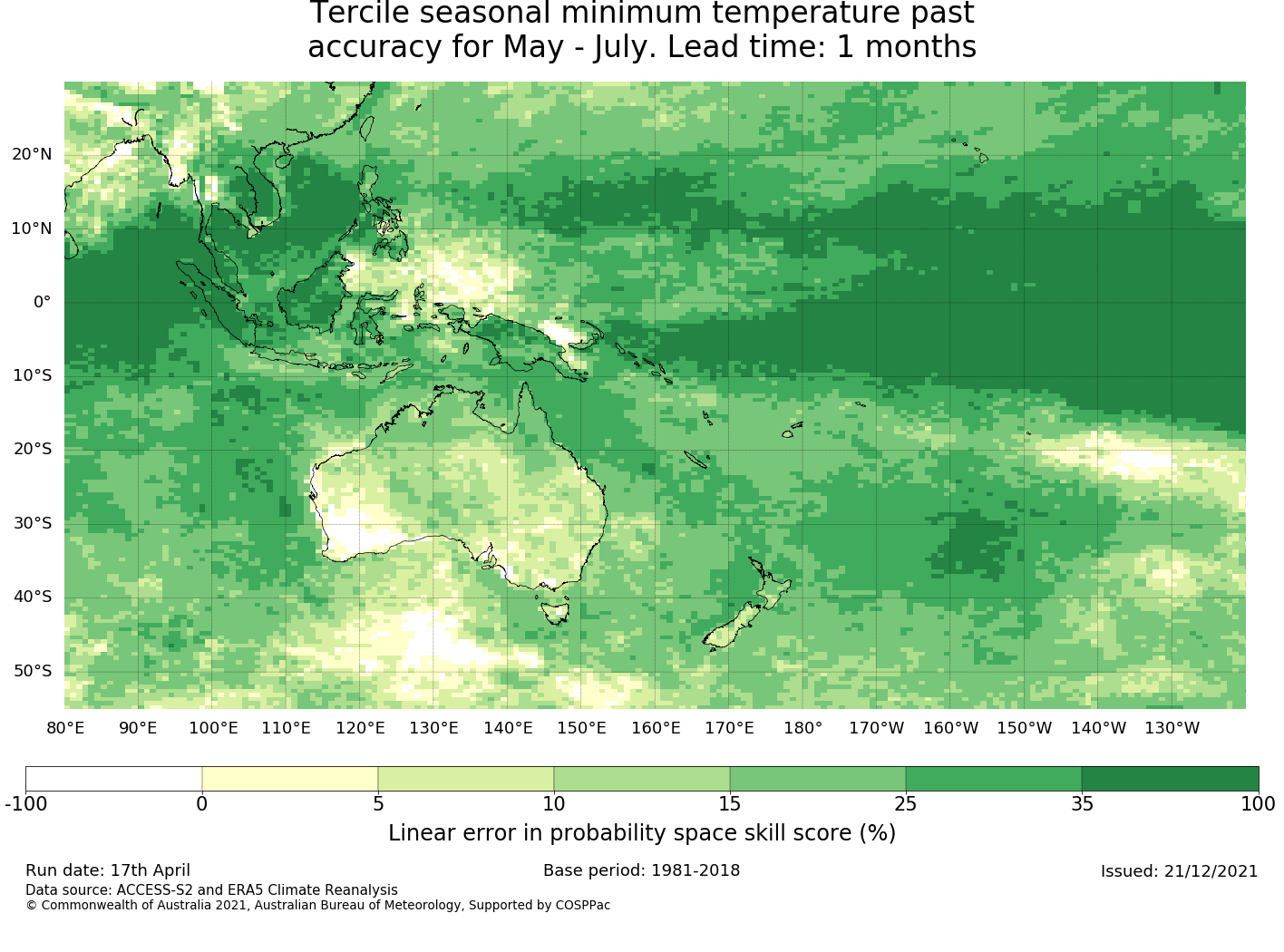 Tercile seasonal minimum temperature past accuracy for May - July. Lead time: 1 months

20°N
10°N
0°
10°S
20°S
30°S
40°S
50°S

80°E 90°E 100°E 110°E 120°E 130°E 140°E 150°E 160°E 170°E 180° 170°W 160°W 150°W 140°W 130°W

-100 0 5 10 15 25 35 100

Linear error in probability space skill score (%)

Run date: 17th April
Base period: 1981-2018
Issued: 21/12/2021
Data source: ACCESS-S2 and ERA5 Climate Reanalysis
© Commonwealth of Australia 2021, Australian Bureau of Meteorology, Supported by COSPPac